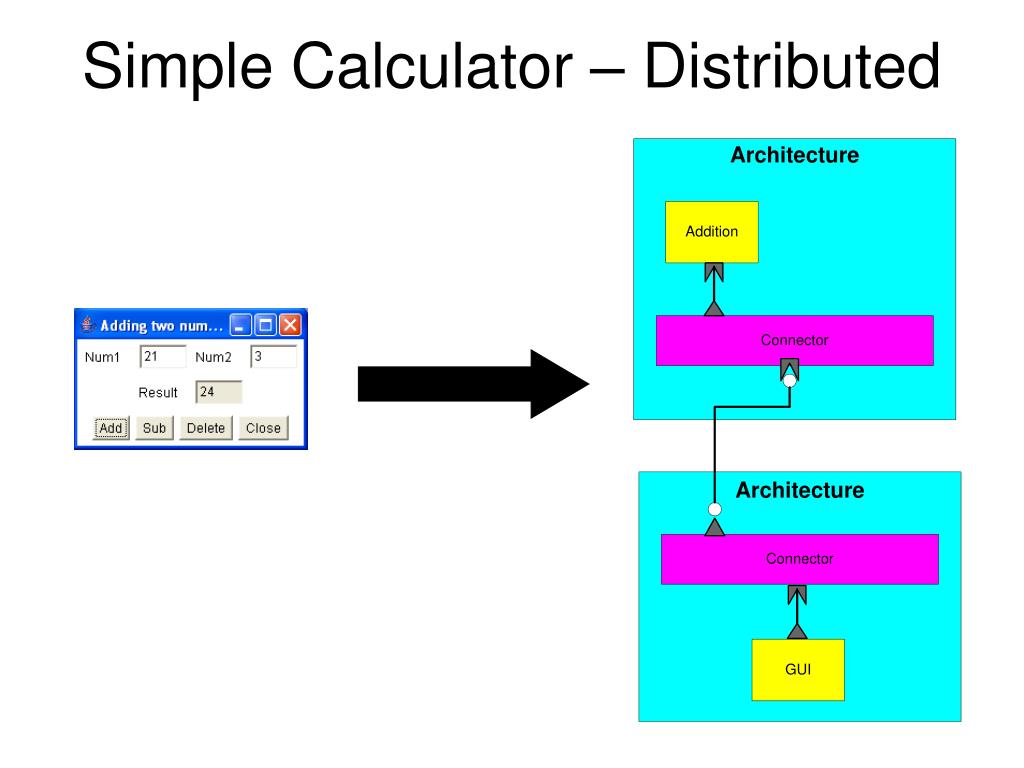 Simple Calculator – Distributed

Adding two num...

Num1 21 Num2 3

Result 24

Add Sub Delete Close

Architecture

Addition

Connector

Architecture

Connector

GUI